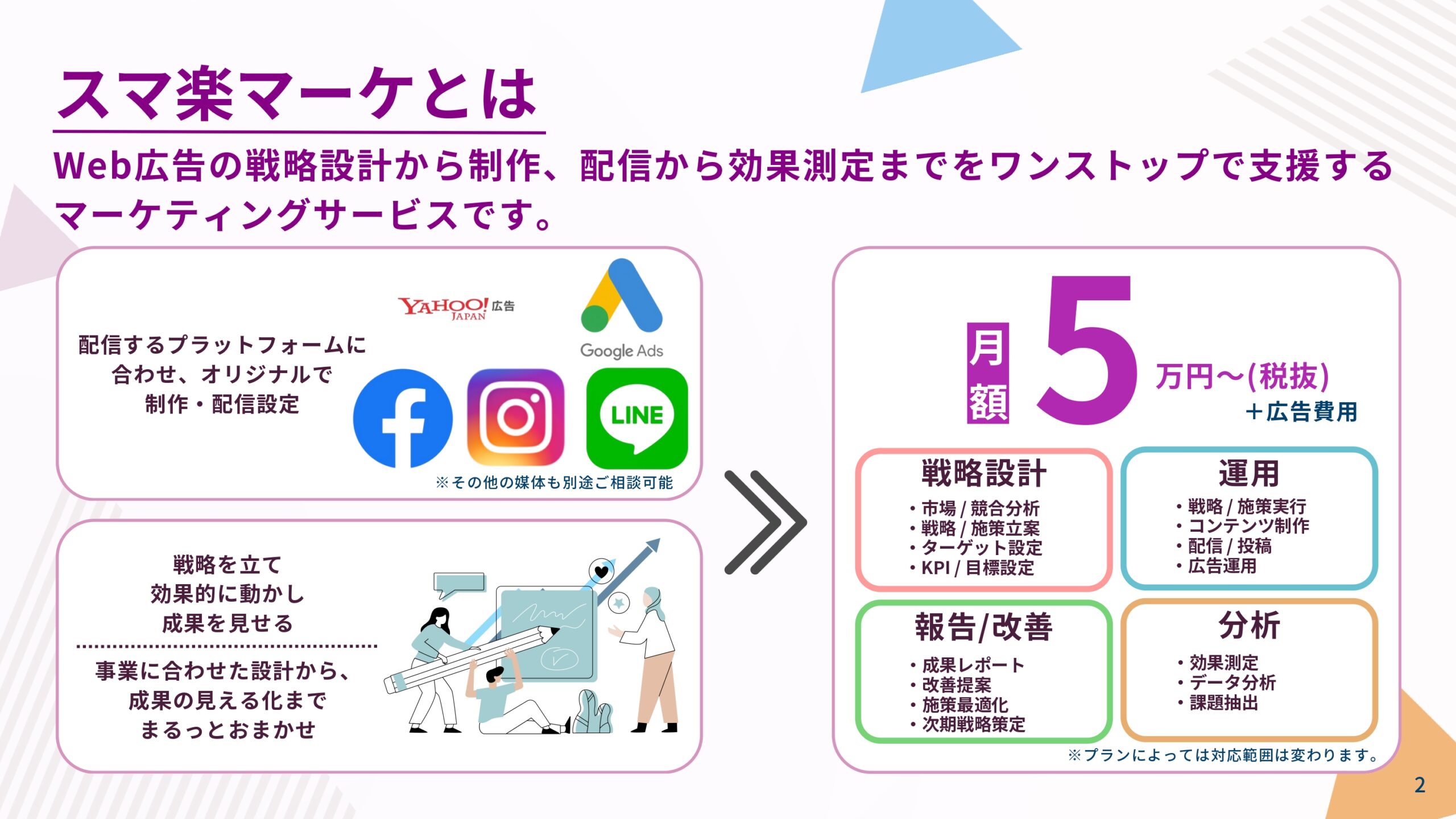 スマ楽マーケとは

Web広告の戦略設計から制作、配信から効果測定までをワンストップで支援するマーケティングサービスです。

配信するプラットフォームに合わせ、オリジナルで制作・配信設定

YAHOO! JAPAN 広告

Google Ads

LINE

※その他の媒体も別途ご相談可能

戦略を立て
効果的に動かし
成果を見せる

事業に合わせた設計から、
成果の見える化まで
まるっとおまかせ

月額 5 万円〜(税抜)
＋広告費用

戦略設計
・市場 / 競合分析
・戦略 / 施策立案
・ターゲット設定
・KPI / 目標設定

運用
・戦略 / 施策実行
・コンテンツ制作
・配信 / 投稿
・広告運用

報告/改善
・成果レポート
・改善提案
・施策最適化
・次期戦略策定

分析
・効果測定
・データ分析
・課題抽出

※プランによっては対応範囲は変わります。

2